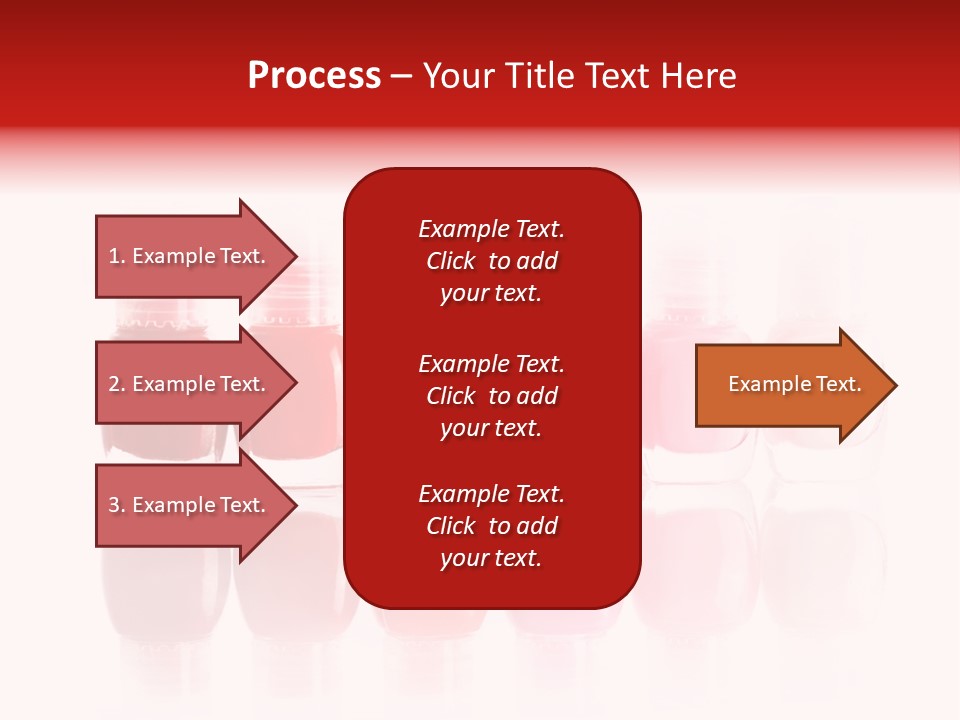 Process – Your Title Text Here

1. Example Text.

2. Example Text.

3. Example Text.

Example Text. Click to add your text.

Example Text. Click to add your text.

Example Text. Click to add your text.

Example Text.